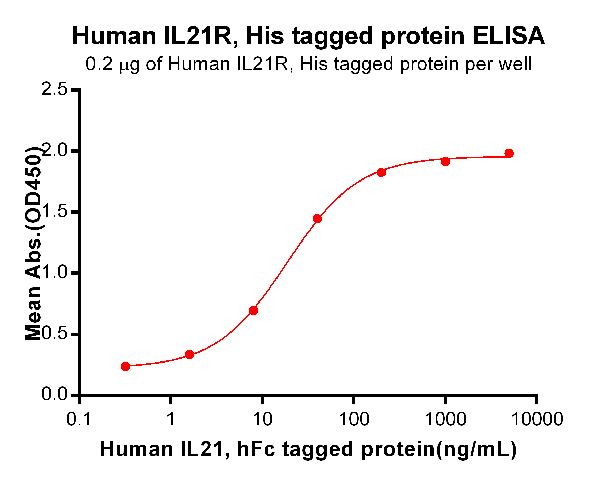 Human IL21R, His tagged protein ELISA
0.2 μg of Human IL21R, His tagged protein per well

Mean Abs.(OD450)

2.5
2.0
1.5
1.0
0.5
0.0

0.1
1
10
100
1000
10000

Human IL21, hFc tagged protein(ng/mL)